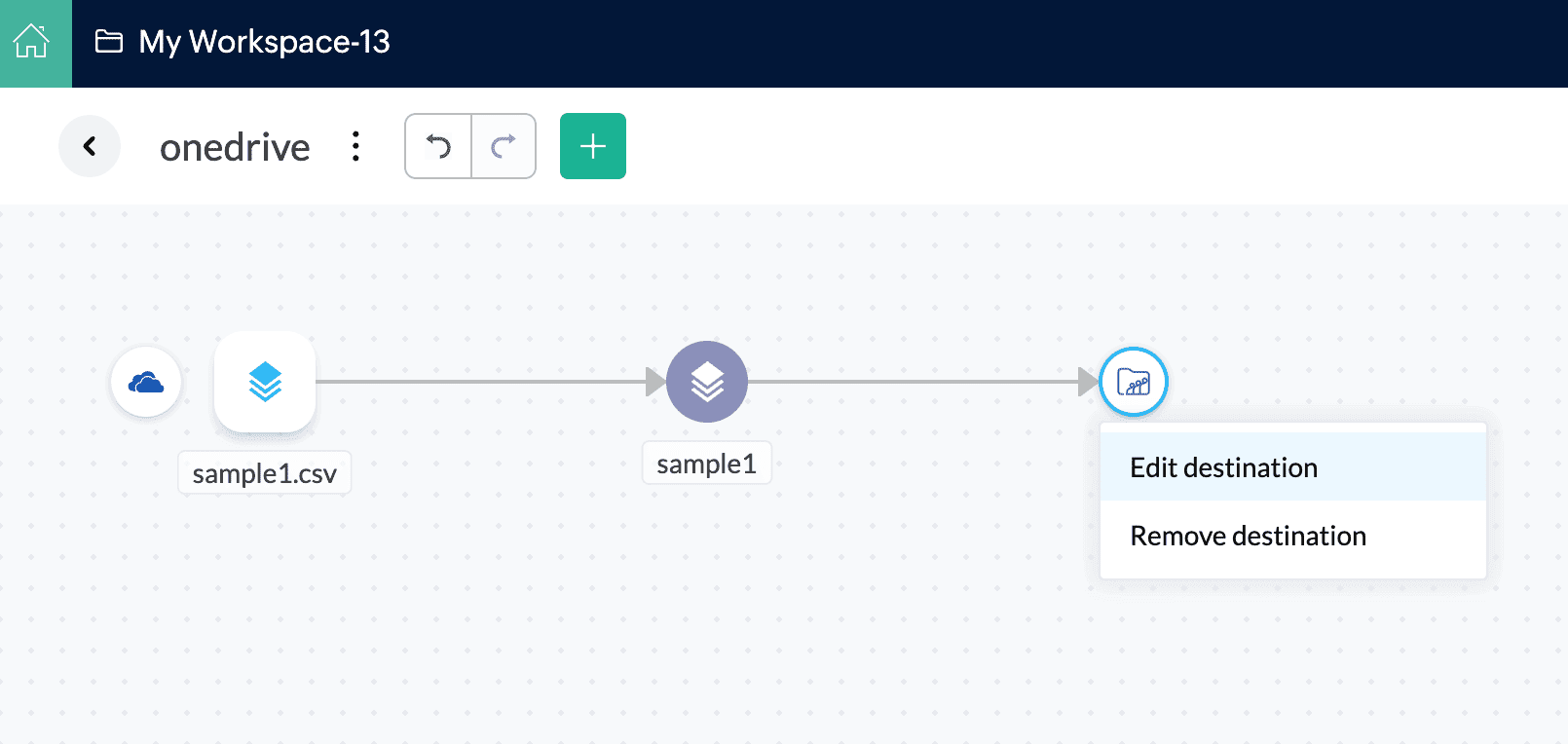 My Workspace-13

onedrive

sample1.csv

sample1

Edit destination

Remove destination